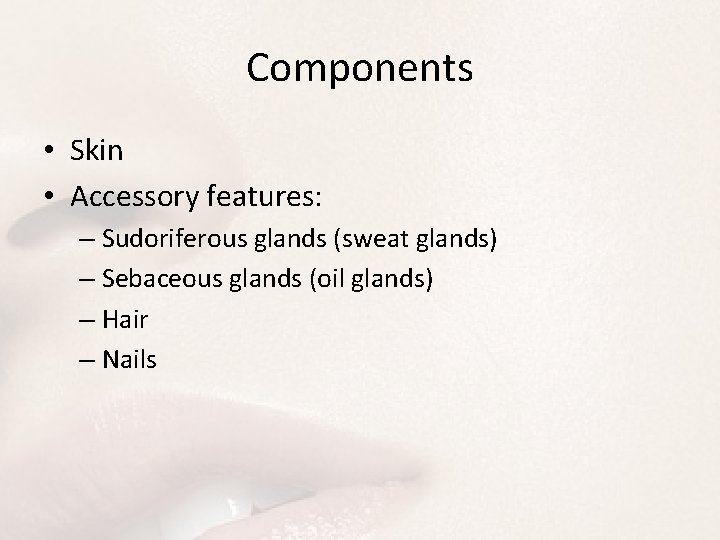 Components

• Skin
• Accessory features:
  – Sudoriferous glands (sweat glands)
  – Sebaceous glands (oil glands)
  – Hair
  – Nails